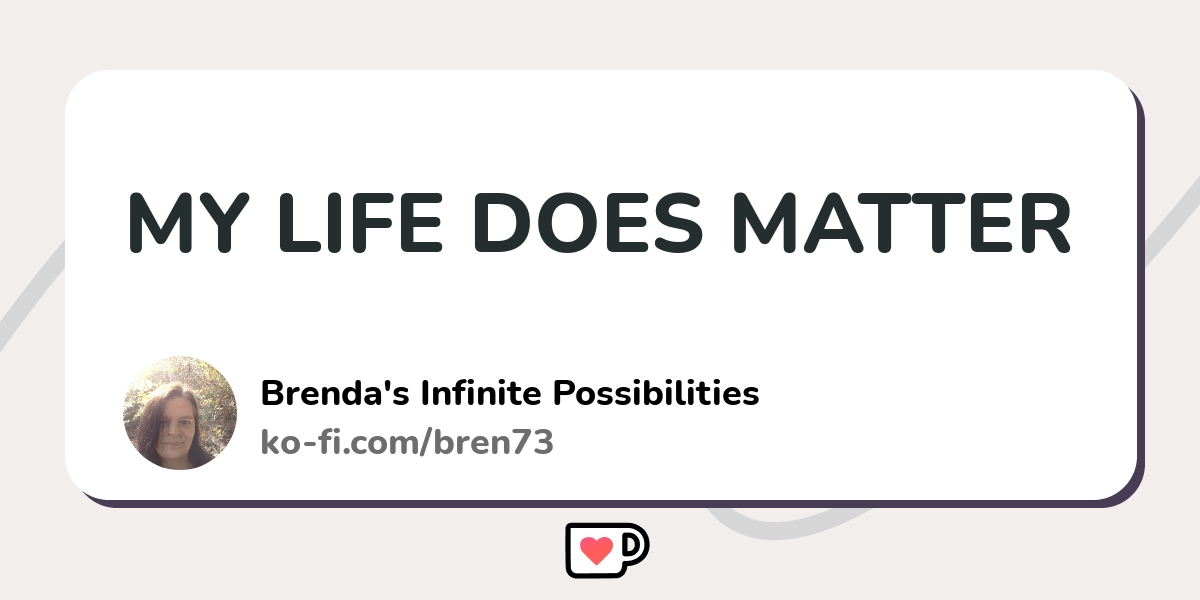 MY LIFE DOES MATTER

Brenda's Infinite Possibilities
ko-fi.com/bren73